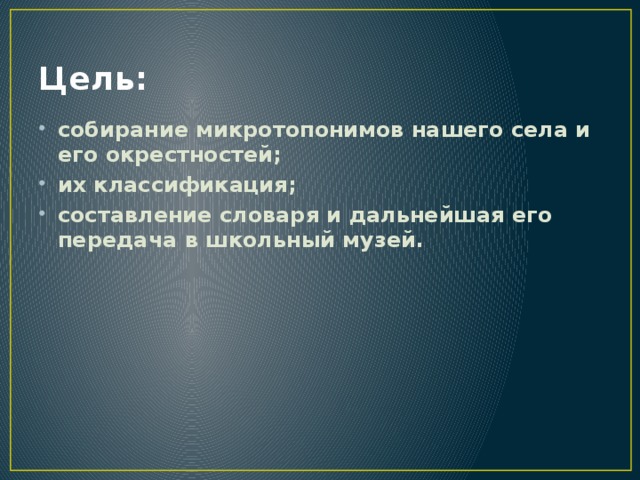 Цель:

• собирание микротопонимов нашего села и его окрестностей;
• их классификация;
• составление словаря и дальнейшая его передача в школьный музей.